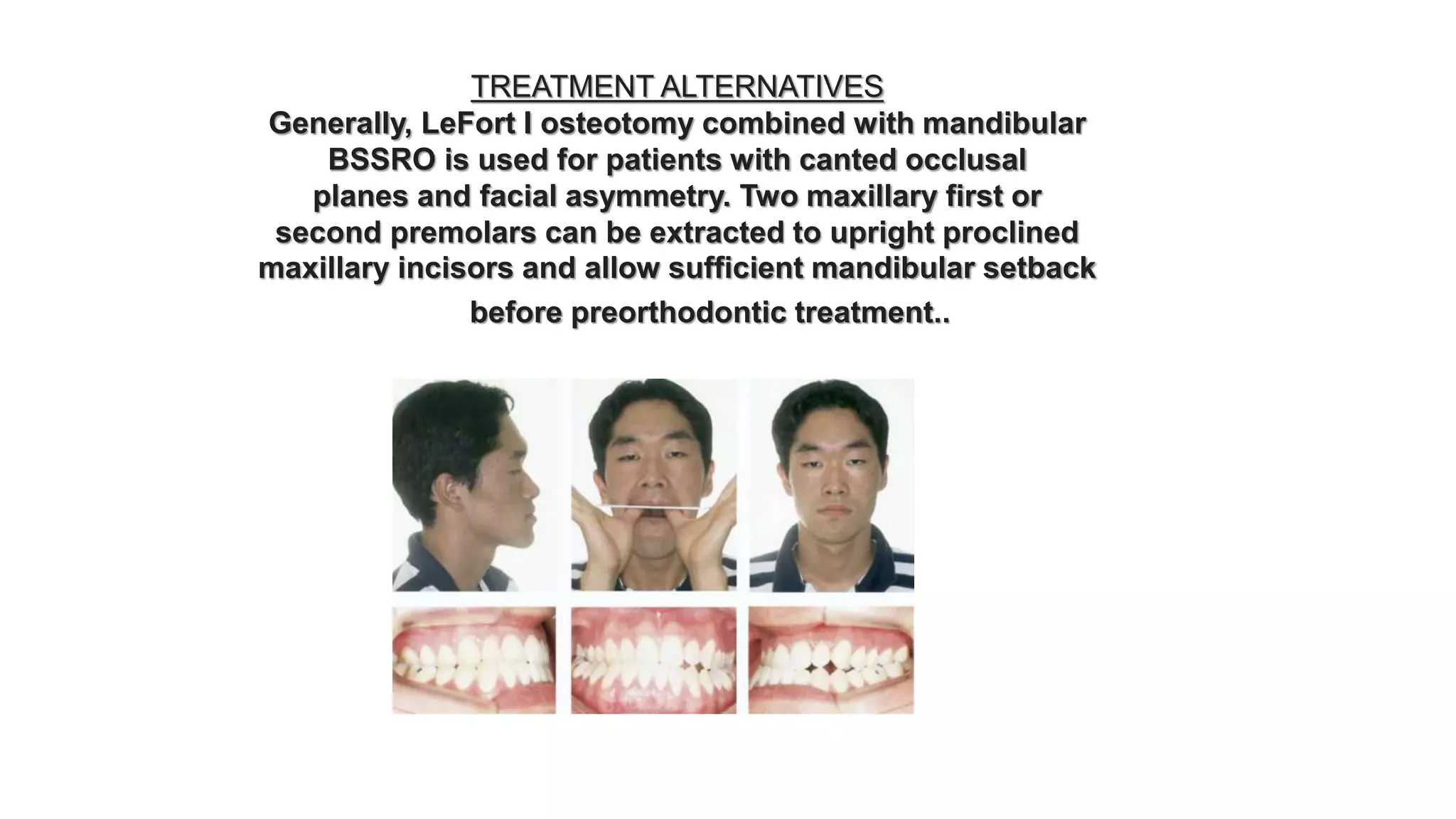 TREATMENT ALTERNATIVES

Generally, LeFort I osteotomy combined with mandibular BSSRO is used for patients with canted occlusal planes and facial asymmetry. Two maxillary first or second premolars can be extracted to upright proclined maxillary incisors and allow sufficient mandibular setback before preorthodontic treatment..